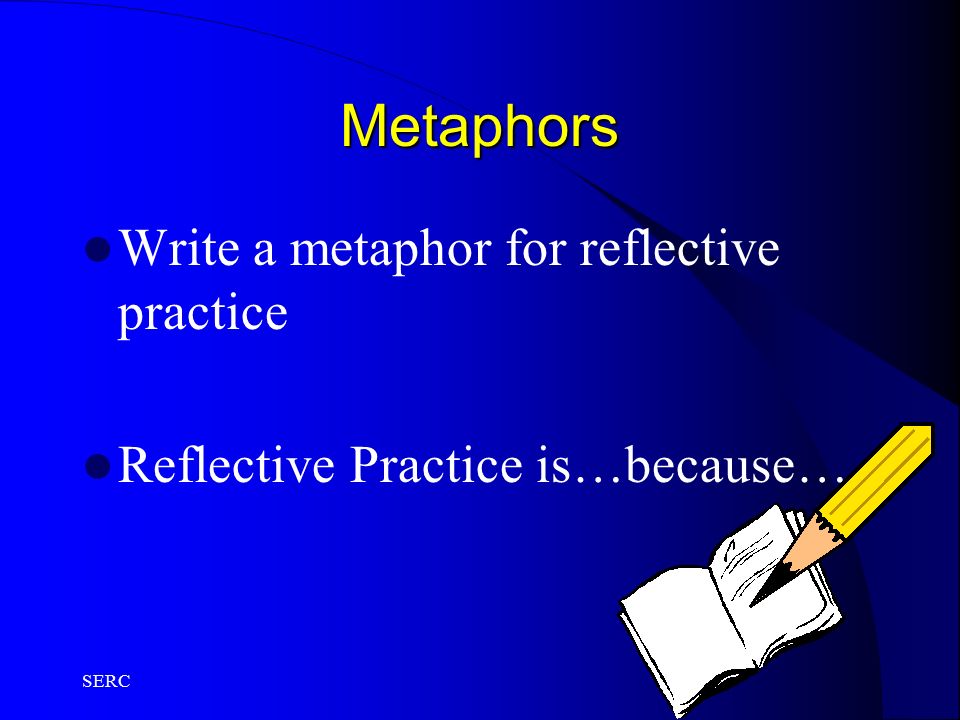 Metaphors

Write a metaphor for reflective practice

Reflective Practice is…because…

SERC